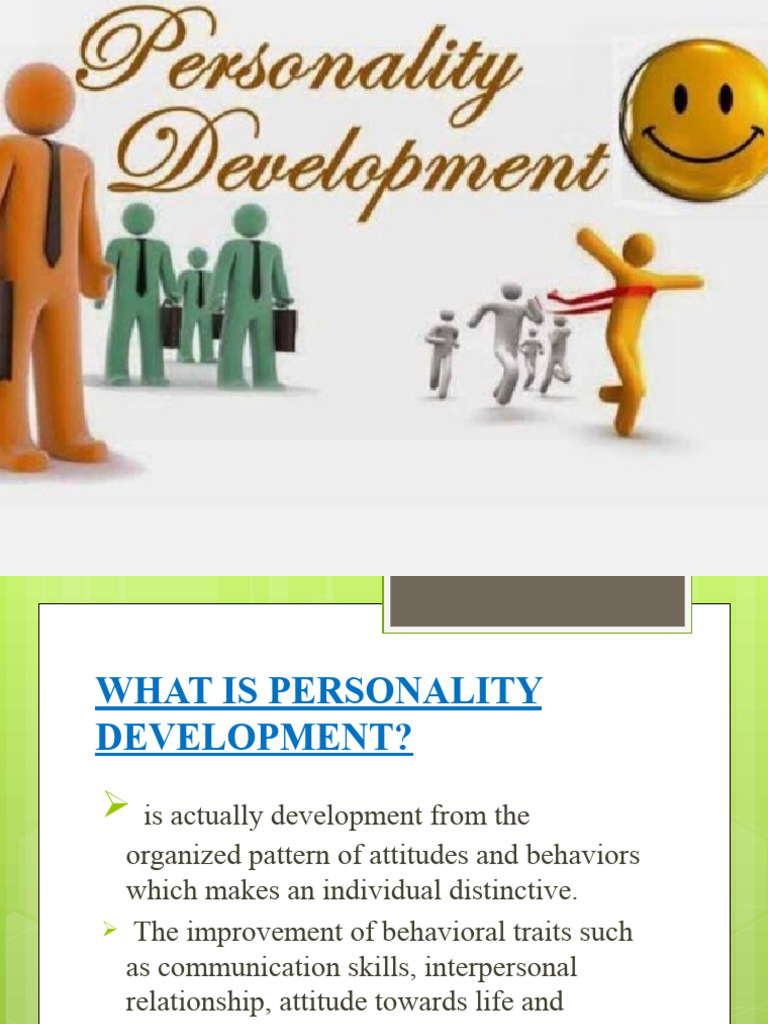 Personality Development

WHAT IS PERSONALITY DEVELOPMENT?

➢ is actually development from the organized pattern of attitudes and behaviors which makes an individual distinctive.

➢ The improvement of behavioral traits such as communication skills, interpersonal relationship, attitude towards life and